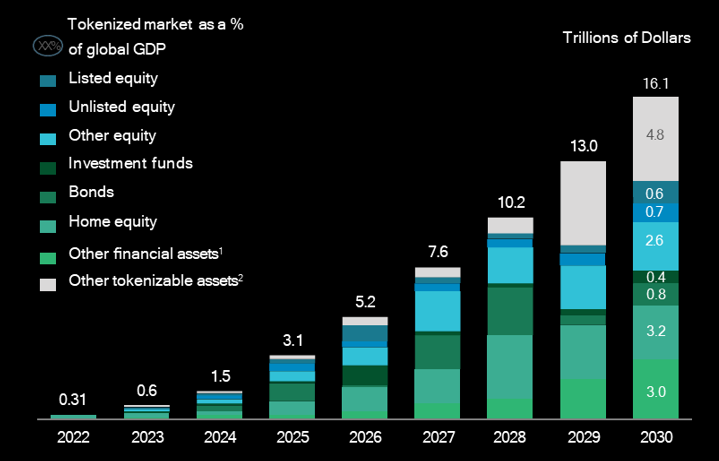 XX% Tokenized market as a % of global GDP

Listed equity

Unlisted equity

Other equity

Investment funds

Bonds

Home equity

Other financial assets$^1$

Other tokenizable assets$^2$

Trillions of Dollars

0.31
0.6
1.5
3.1
5.2
7.6
10.2
13.0
16.1

4.8
0.6
0.7
2.6
0.4
0.8
3.2
3.0

2022
2023
2024
2025
2026
2027
2028
2029
2030